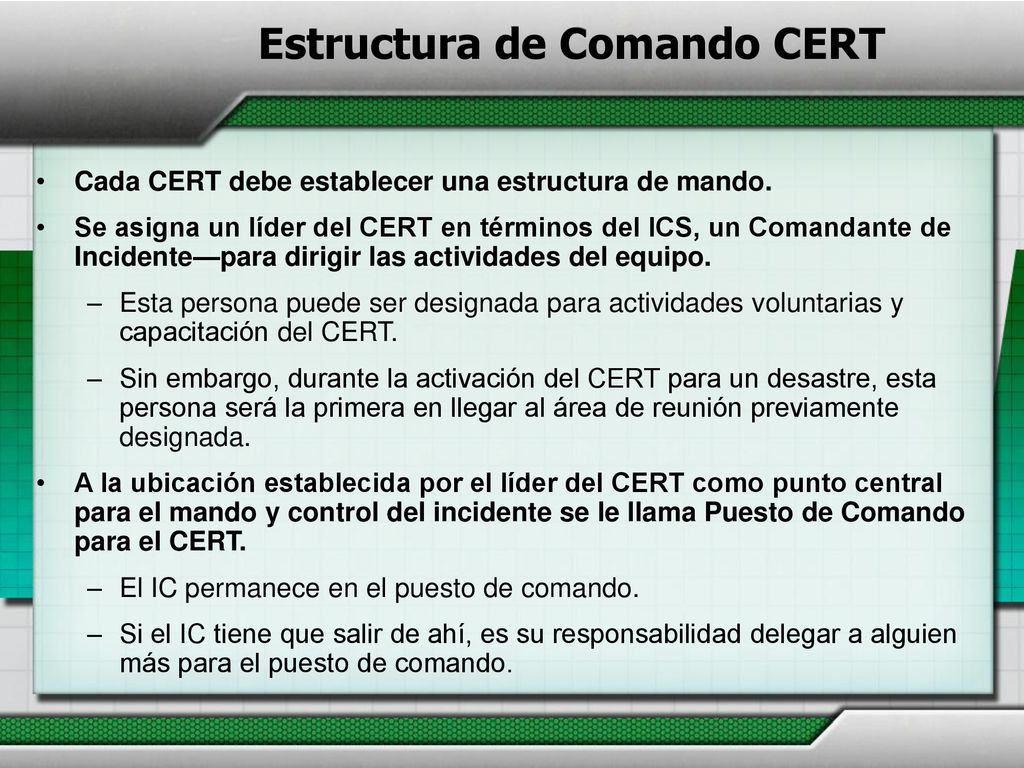 Estructura de Comando CERT

• Cada CERT debe establecer una estructura de mando.

• Se asigna un líder del CERT en términos del ICS, un Comandante de Incidente—para dirigir las actividades del equipo.

– Esta persona puede ser designada para actividades voluntarias y capacitación del CERT.

– Sin embargo, durante la activación del CERT para un desastre, esta persona será la primera en llegar al área de reunión previamente designada.

• A la ubicación establecida por el líder del CERT como punto central para el mando y control del incidente se le llama Puesto de Comando para el CERT.

– El IC permanece en el puesto de comando.

– Si el IC tiene que salir de ahí, es su responsabilidad delegar a alguien más para el puesto de comando.